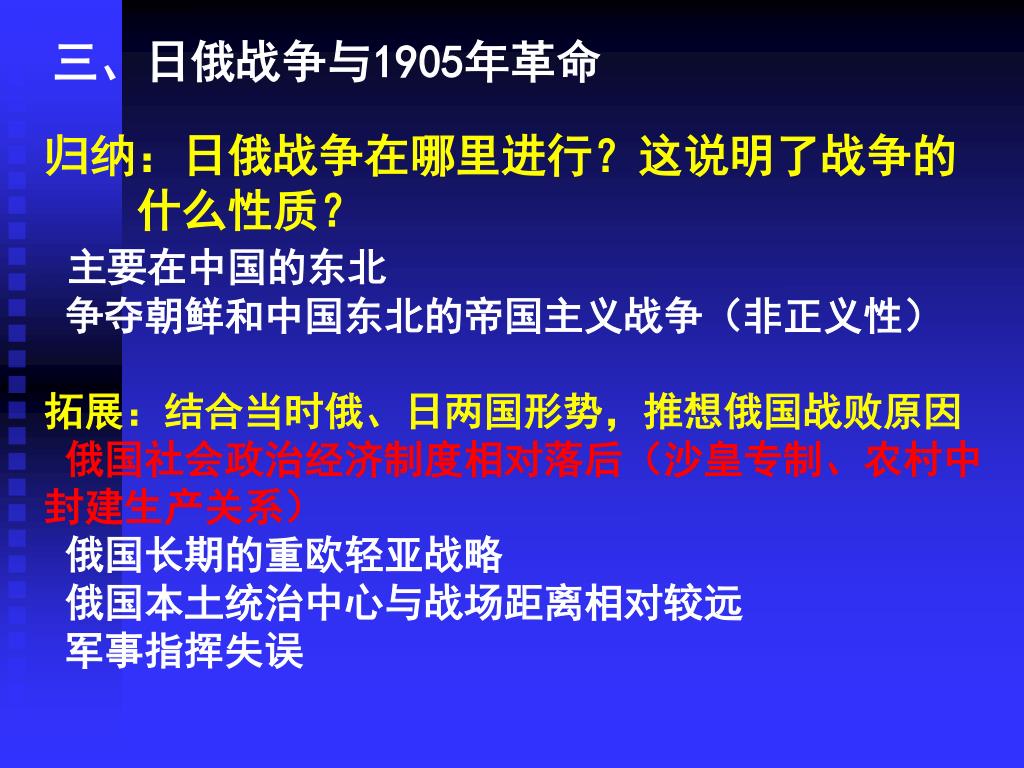 三、日俄战争与1905年革命

归纳：日俄战争在哪里进行？这说明了战争的什么性质？

主要在中国的东北
争夺朝鲜和中国东北的帝国主义战争（非正义性）

拓展：结合当时俄、日两国形势，推想俄国战败原因
俄国社会政治经济制度相对落后（沙皇专制、农村中封建生产关系）
俄国长期的重欧轻亚战略
俄国本土统治中心与战场距离相对较远
军事指挥失误